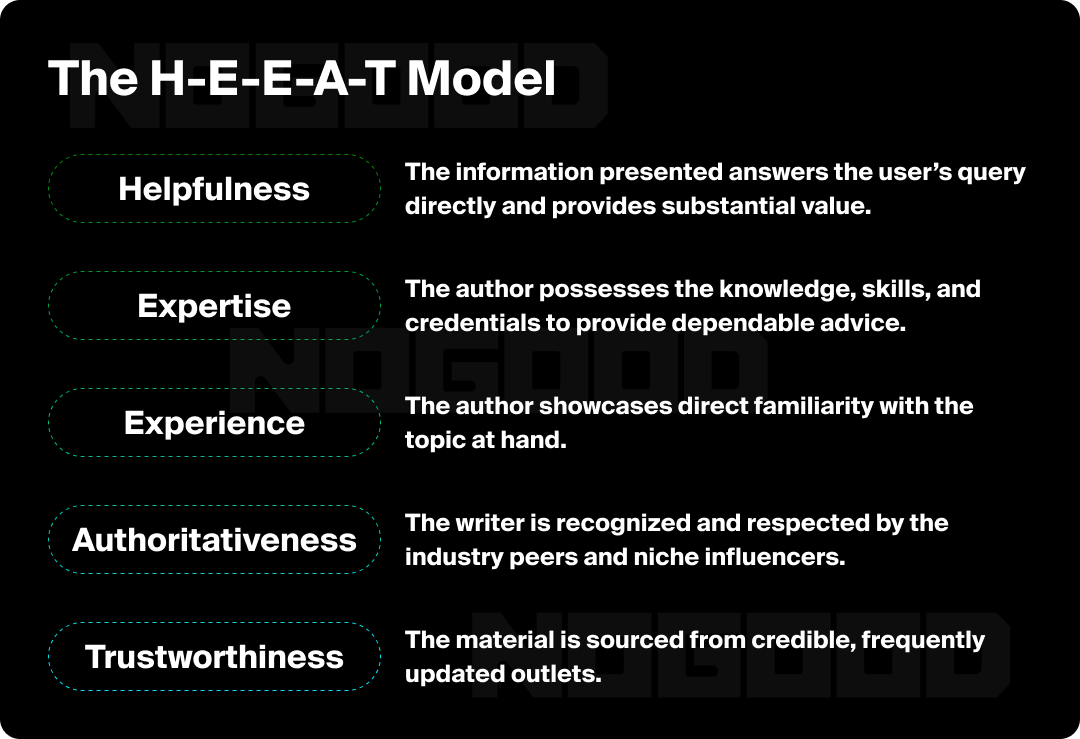 The H-E-E-A-T Model

NOGOOD

Helpfulness

The information presented answers the user's query directly and provides substantial value.

Expertise

The author possesses the knowledge, skills, and credentials to provide dependable advice.

NOGOOD

Experience

The author showcases direct familiarity with the topic at hand.

Authoritativeness

The writer is recognized and respected by the industry peers and niche influencers.

Trustworthiness

The material is sourced from credible, frequently updated outlets.

NOGOOD